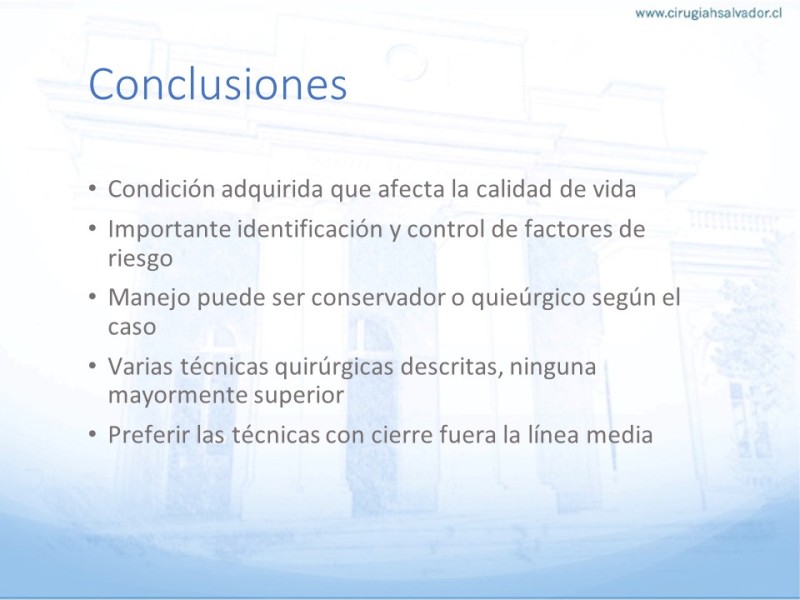 www.cirugiahsalvador.cl

Conclusiones

• Condición adquirida que afecta la calidad de vida
• Importante identificación y control de factores de riesgo
• Manejo puede ser conservador o quieúrgico según el caso
• Varias técnicas quirúrgicas descritas, ninguna mayormente superior
• Preferir las técnicas con cierre fuera la línea media